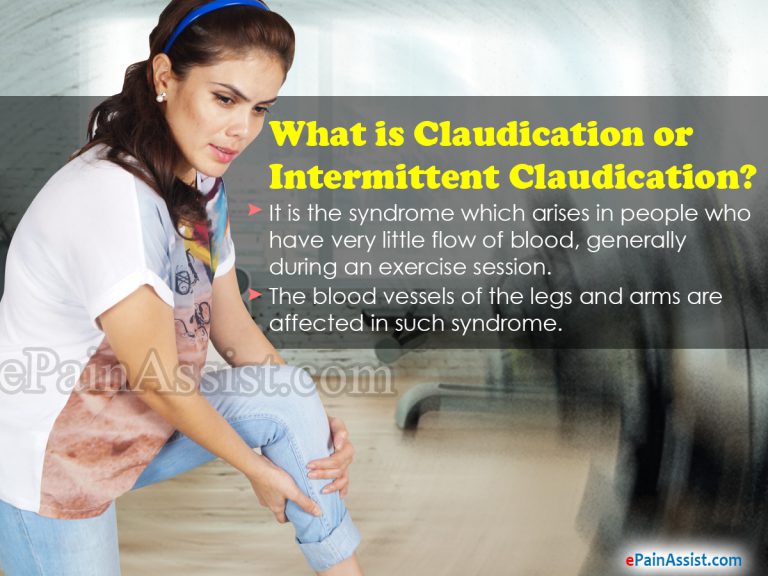 What is Claudication or Intermittent Claudication?

It is the syndrome which arises in people who have very little flow of blood, generally during an exercise session.

The blood vessels of the legs and arms are affected in such syndrome.

ePainAssist.com

ePainAssist.com